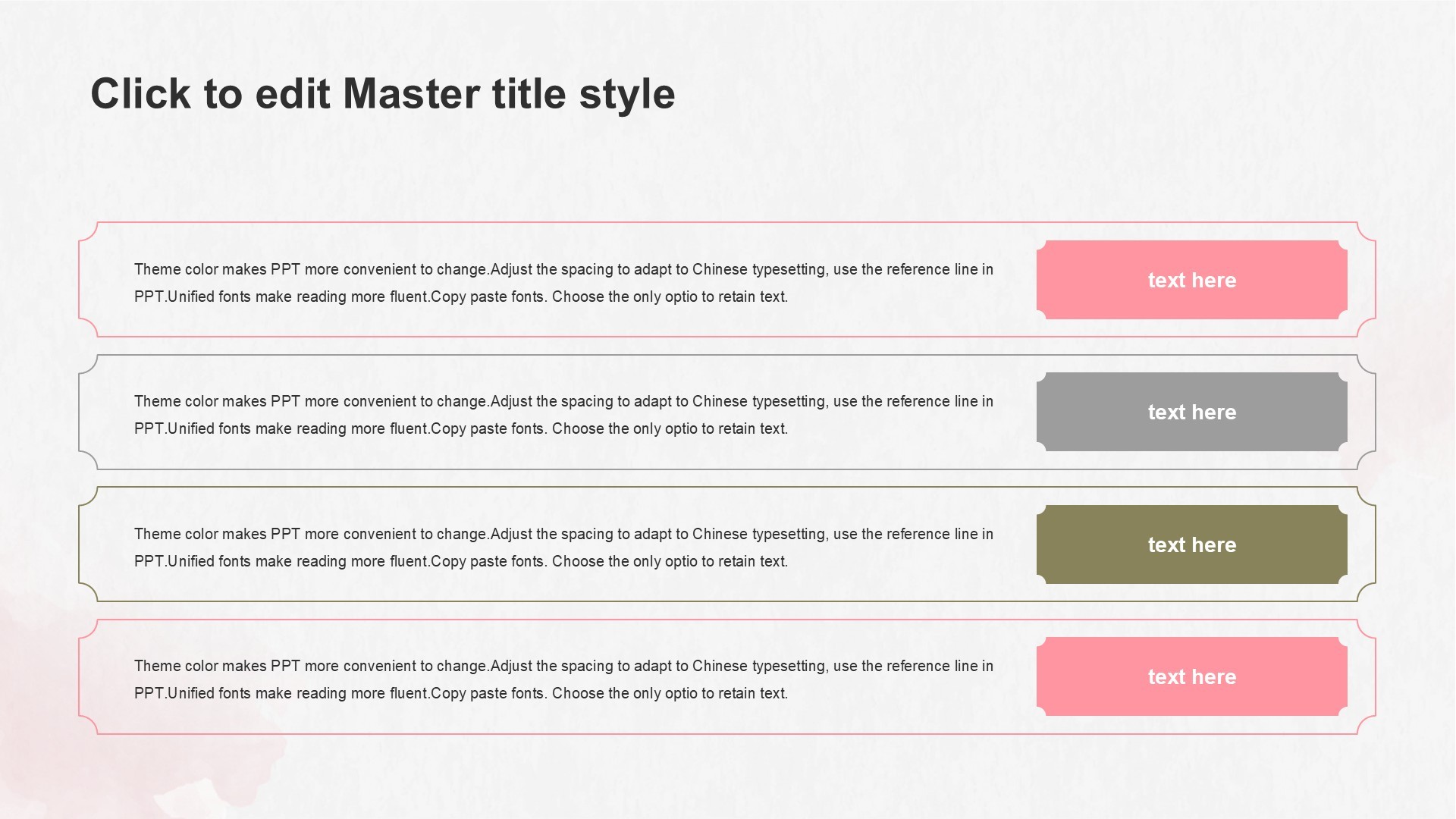 Click to edit Master title style

Theme color makes PPT more convenient to change.Adjust the spacing to adapt to Chinese typesetting, use the reference line in PPT.Unified fonts make reading more fluent.Copy paste fonts. Choose the only optio to retain text.

text here

Theme color makes PPT more convenient to change.Adjust the spacing to adapt to Chinese typesetting, use the reference line in PPT.Unified fonts make reading more fluent.Copy paste fonts. Choose the only optio to retain text.

text here

Theme color makes PPT more convenient to change.Adjust the spacing to adapt to Chinese typesetting, use the reference line in PPT.Unified fonts make reading more fluent.Copy paste fonts. Choose the only optio to retain text.

text here

Theme color makes PPT more convenient to change.Adjust the spacing to adapt to Chinese typesetting, use the reference line in PPT.Unified fonts make reading more fluent.Copy paste fonts. Choose the only optio to retain text.

text here